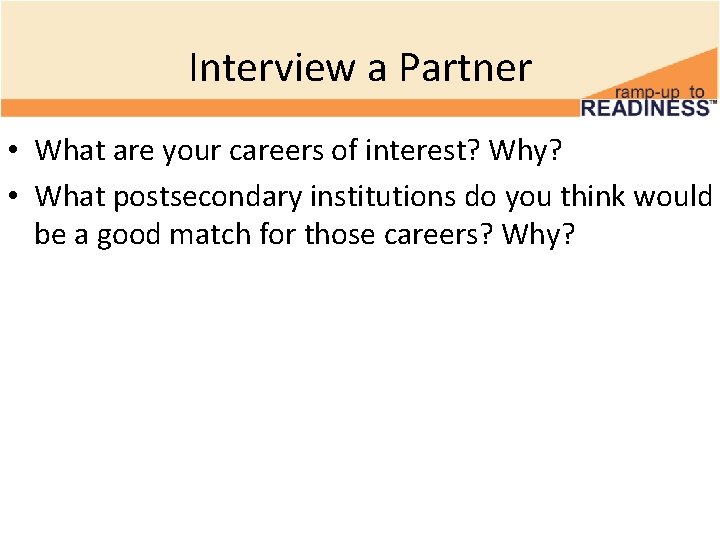 Interview a Partner

ramp-up to READINESS™

• What are your careers of interest? Why?
• What postsecondary institutions do you think would be a good match for those careers? Why?